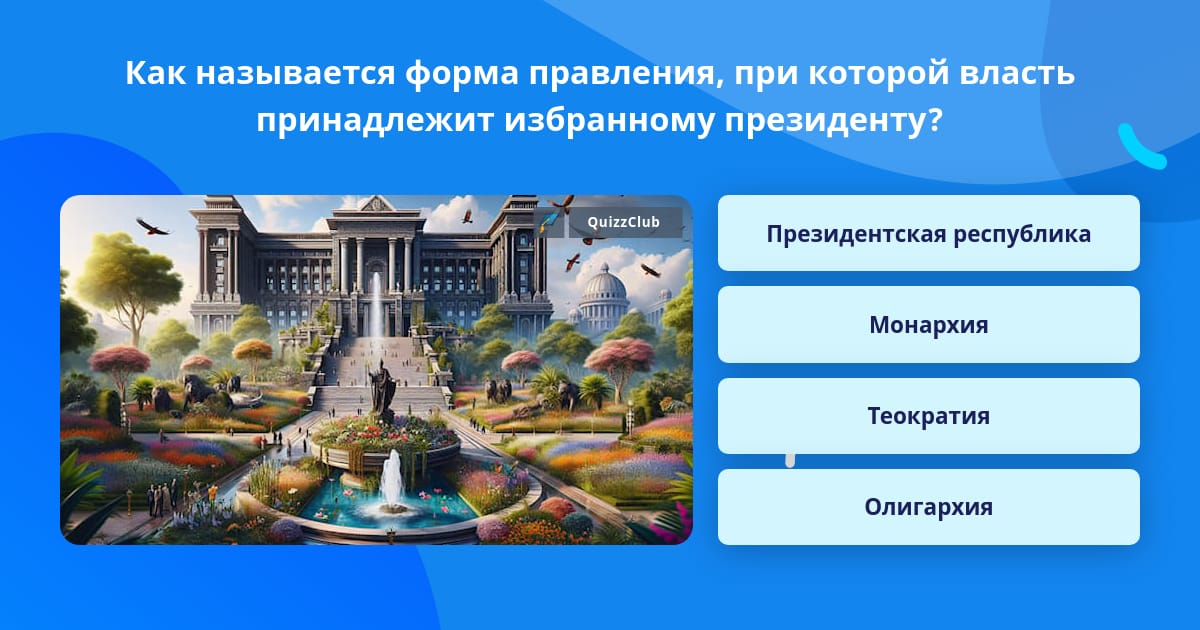 Как называется форма правления, при которой власть принадлежит избранному президенту?

QuizzClub

Президентская республика

Монархия

Теократия

Олигархия